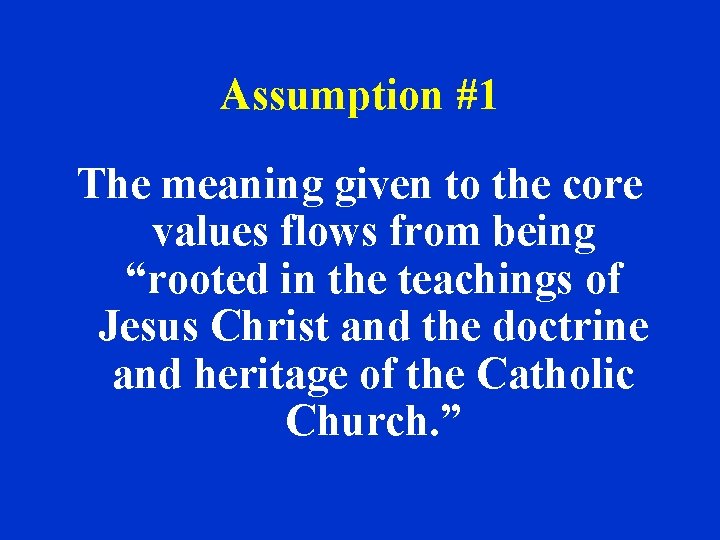 Assumption #1

The meaning given to the core values flows from being “rooted in the teachings of Jesus Christ and the doctrine and heritage of the Catholic Church.”